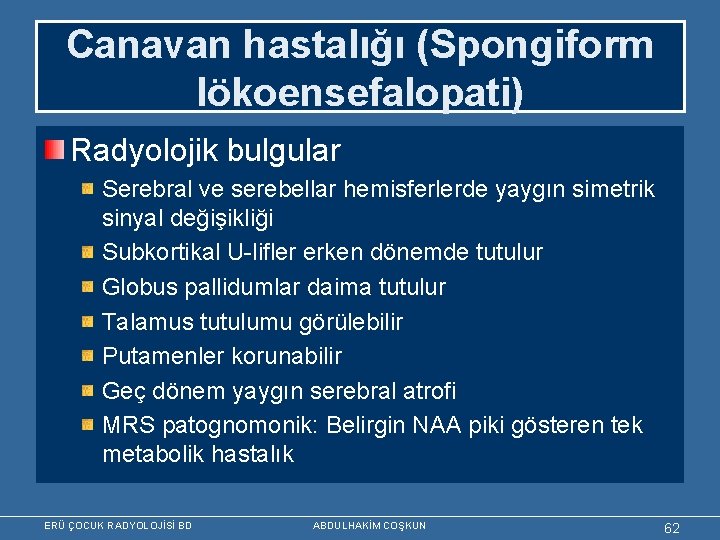 Canavan hastalığı (Spongiform lökoensefalopati)

Radyolojik bulgular

Serebral ve serebellar hemisferlerde yaygın simetrik sinyal değişikliği

Subkortikal U-lifler erken dönemde tutulur

Globus pallidumlar daima tutulur

Talamus tutulumu görülebilir

Putamenler korunabilir

Geç dönem yaygın serebral atrofi

MRS patognomonik: Belirgin NAA piki gösteren tek metabolik hastalık

ERÜ ÇOCUK RADYOLOJİSİ BD

ABDULHAKİM COŞKUN

62